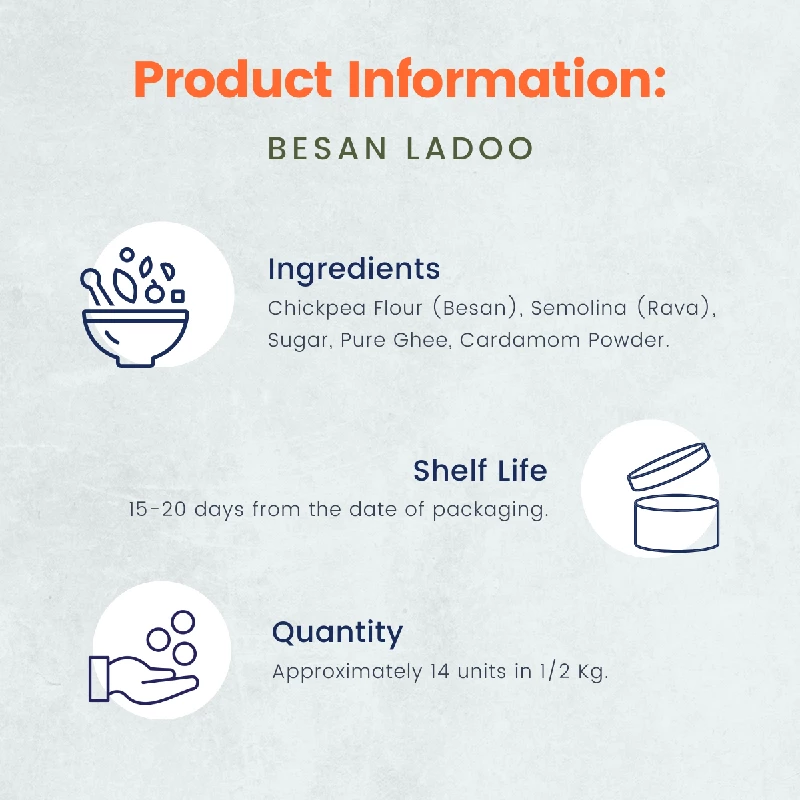 Product Information:

BESAN LADOO

Ingredients
Chickpea Flour (Besan), Semolina (Rava), Sugar, Pure Ghee, Cardamom Powder.

Shelf Life
15-20 days from the date of packaging.

Quantity
Approximately 14 units in 1/2 Kg.